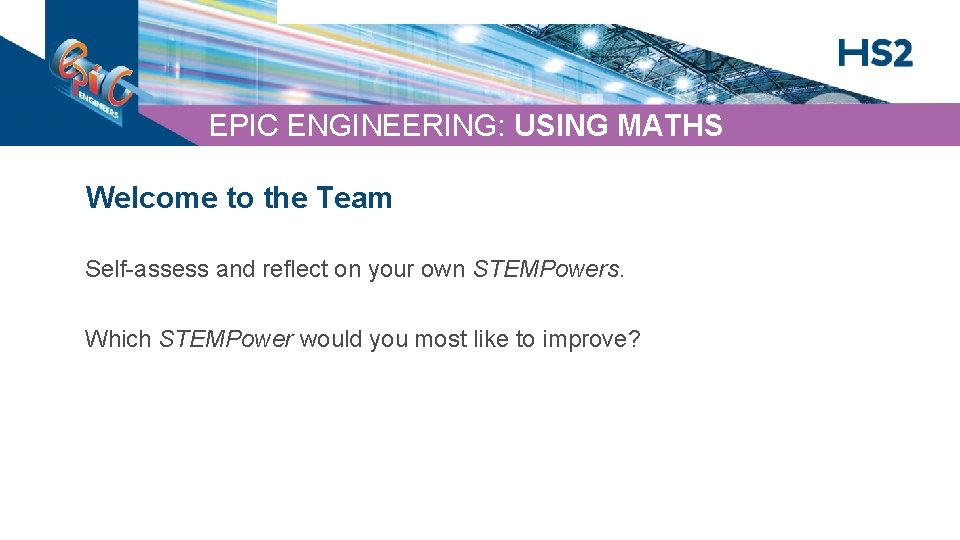 EPIC ENGINEERS

HS2

EPIC ENGINEERING: USING MATHS

Welcome to the Team

Self-assess and reflect on your own STEMPowers.

Which STEMPower would you most like to improve?